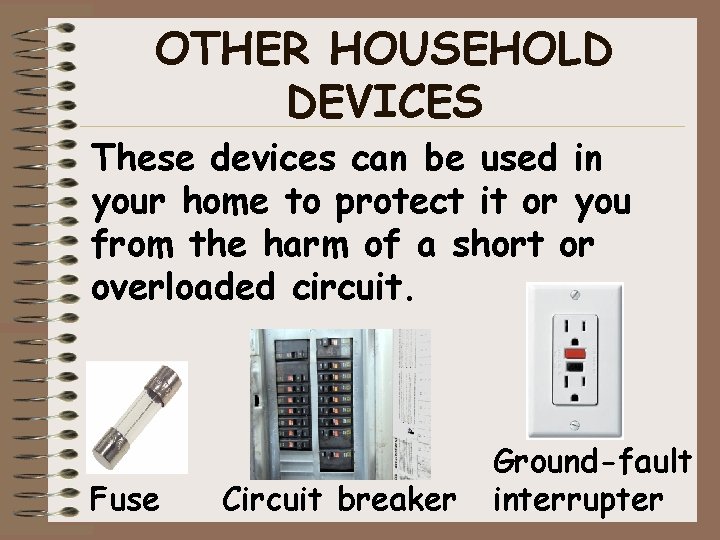 OTHER HOUSEHOLD DEVICES

These devices can be used in your home to protect it or you from the harm of a short or overloaded circuit.

Fuse

Circuit breaker

Ground-fault interrupter